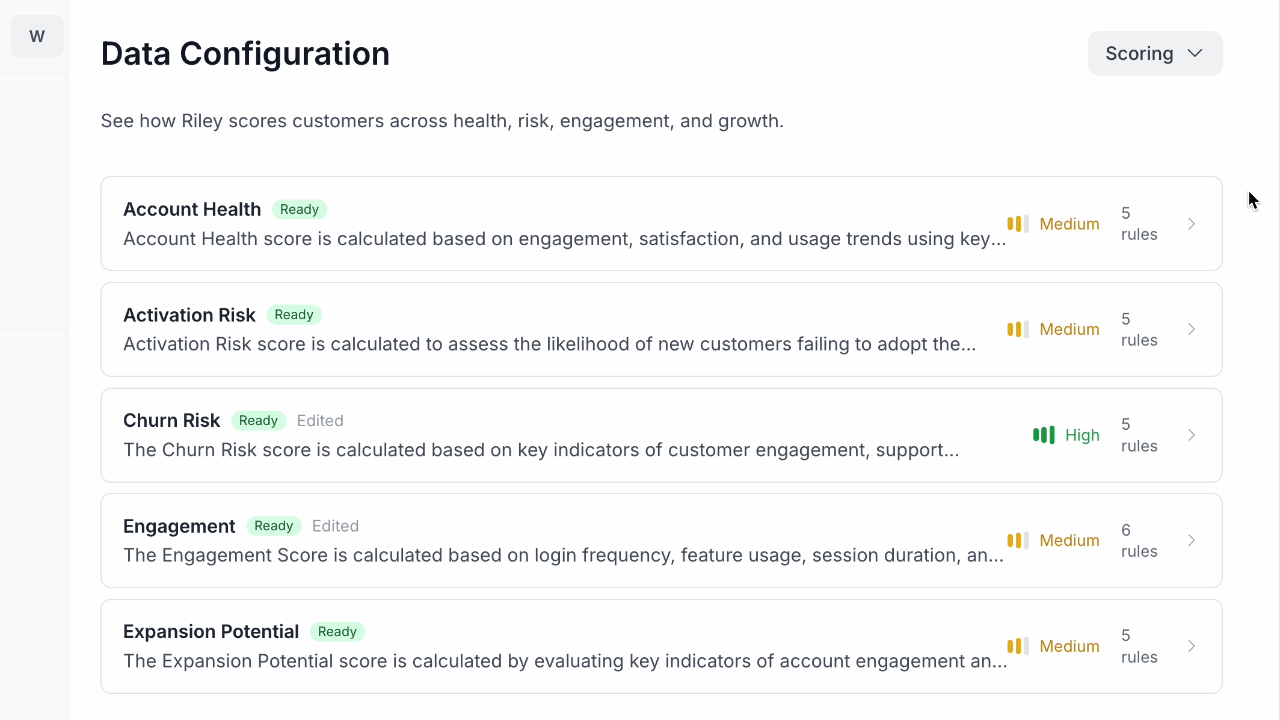 W

Data Configuration

Scoring

See how Riley scores customers across health, risk, engagement, and growth.

Account Health Ready
Account Health score is calculated based on engagement, satisfaction, and usage trends using key...
Medium
5 rules

Activation Risk Ready
Activation Risk score is calculated to assess the likelihood of new customers failing to adopt the...
Medium
5 rules

Churn Risk Ready Edited
The Churn Risk score is calculated based on key indicators of customer engagement, support...
High
5 rules

Engagement Ready Edited
The Engagement Score is calculated based on login frequency, feature usage, session duration, an...
Medium
6 rules

Expansion Potential Ready
The Expansion Potential score is calculated by evaluating key indicators of account engagement an...
Medium
5 rules